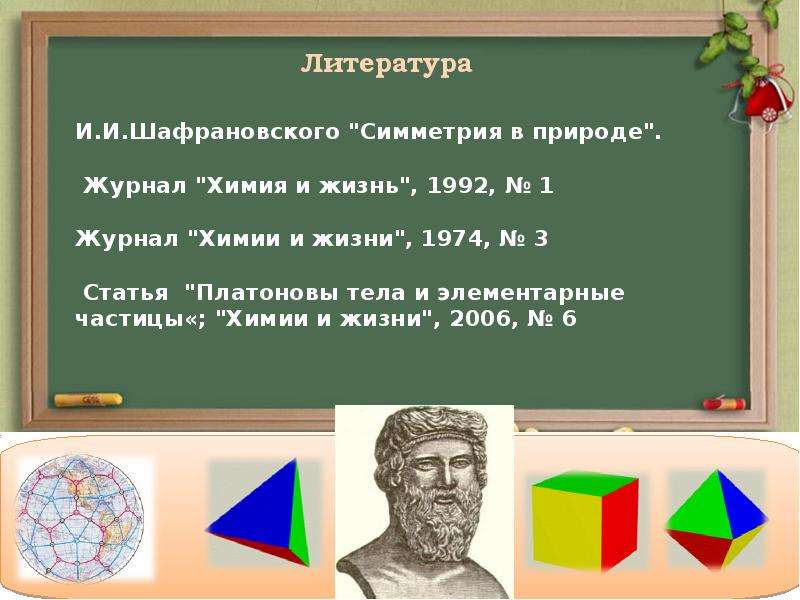 Литература

И.И.Шафрановского "Симметрия в природе".

Журнал "Химия и жизнь", 1992, № 1

Журнал "Химии и жизни", 1974, № 3

Статья "Платоновы тела и элементарные частицы«; "Химии и жизни", 2006, № 6